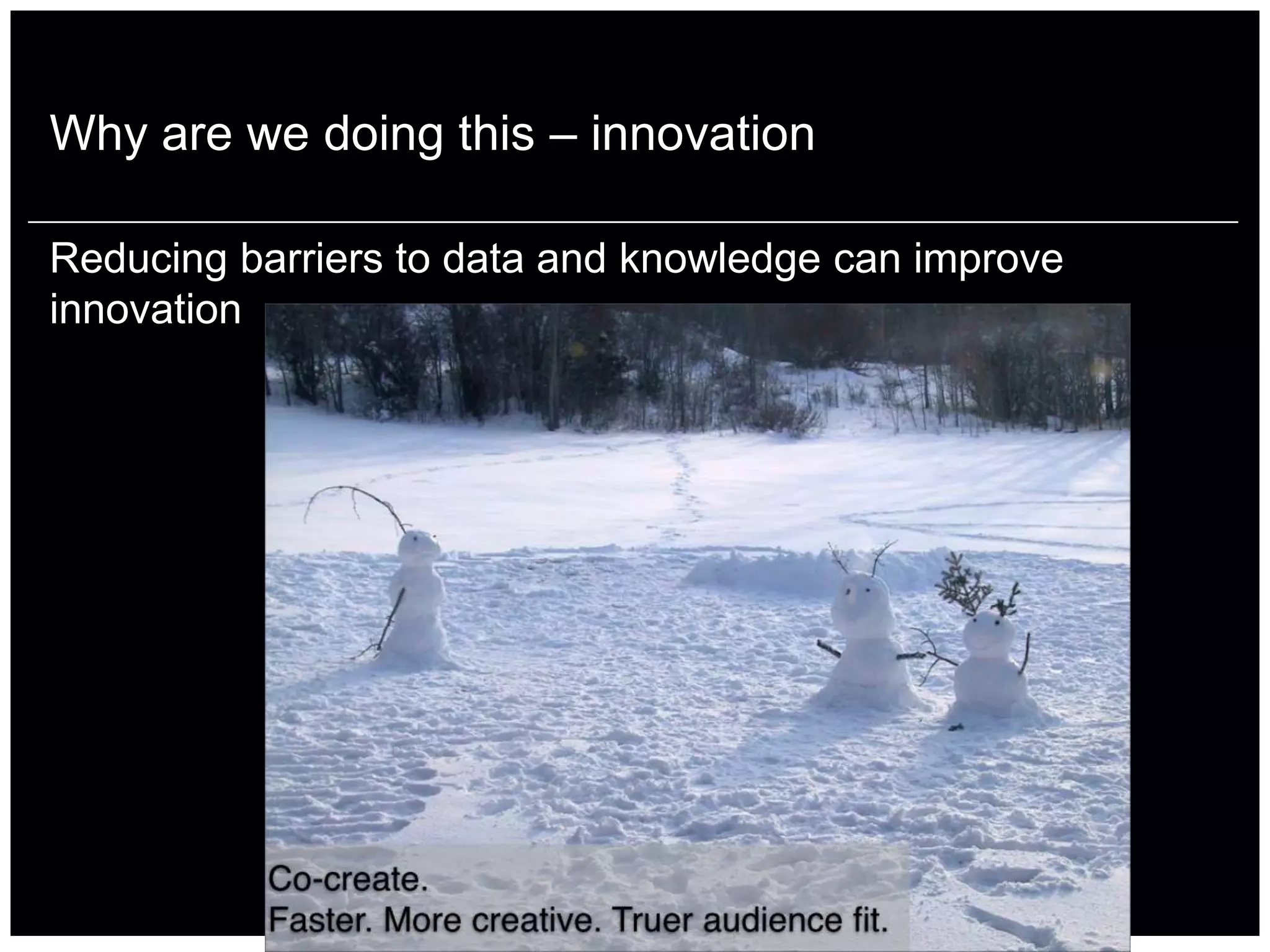 Why are we doing this – innovation

Reducing barriers to data and knowledge can improve innovation

Co-create.
Faster. More creative. Truer audience fit.